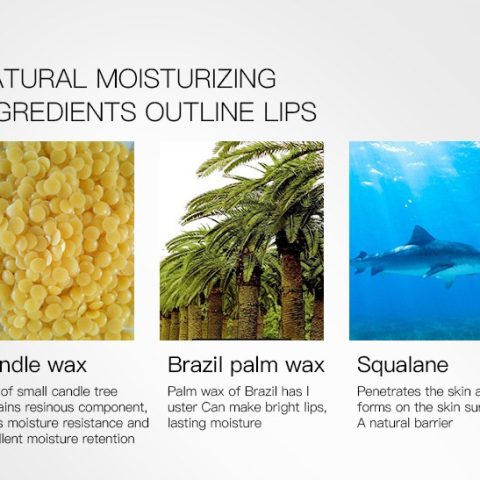 ATURAL MOISTURIZING
GREDIENTS OUTLINE LIPS

ndle wax

of small candle tree ains resinous component, s moisture resistance and llent moisture retention

Brazil palm wax

Palm wax of Brazil has l uster Can make bright lips, lasting moisture

Squalane

Penetrates the skin a forms on the skin sur A natural barrier